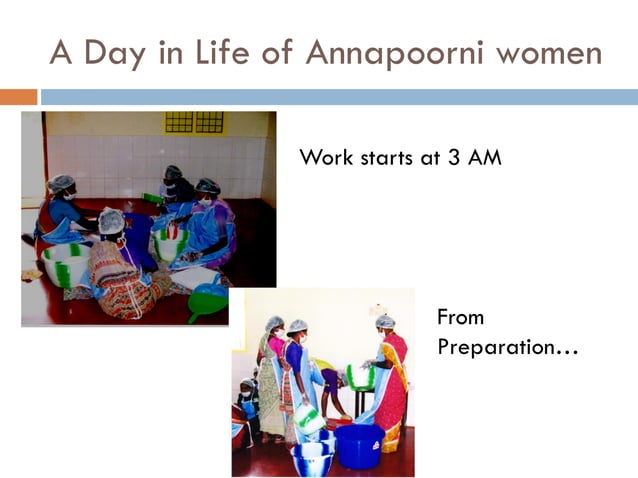 A Day in Life of Annapoorni women

Work starts at 3 AM

From Preparation…